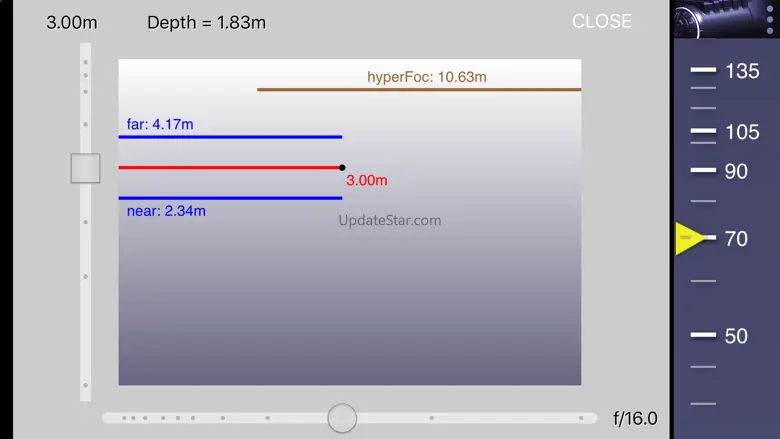 3.00m Depth = 1.83m CLOSE

hyperFoc: 10.63m

far: 4.17m

3.00m

near: 2.34m

UpdateStar.com

f/16.0

135
105
90
70
50